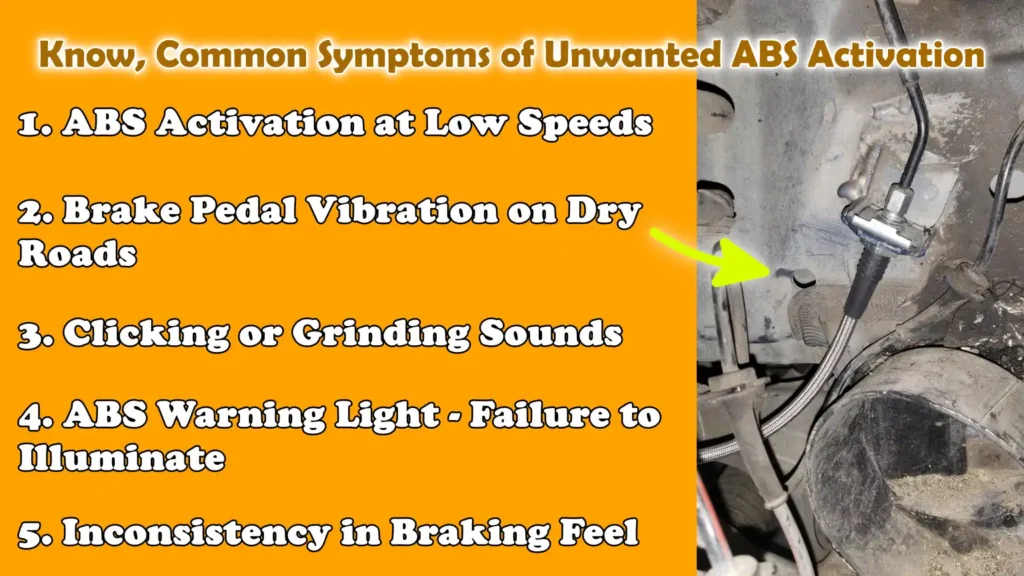 Know, Common Symptoms of Unwanted ABS Activation

1. ABS Activation at Low Speeds

2. Brake Pedal Vibration on Dry Roads

3. Clicking or Grinding Sounds

4. ABS Warning Light - Failure to Illuminate

5. Inconsistency in Braking Feel